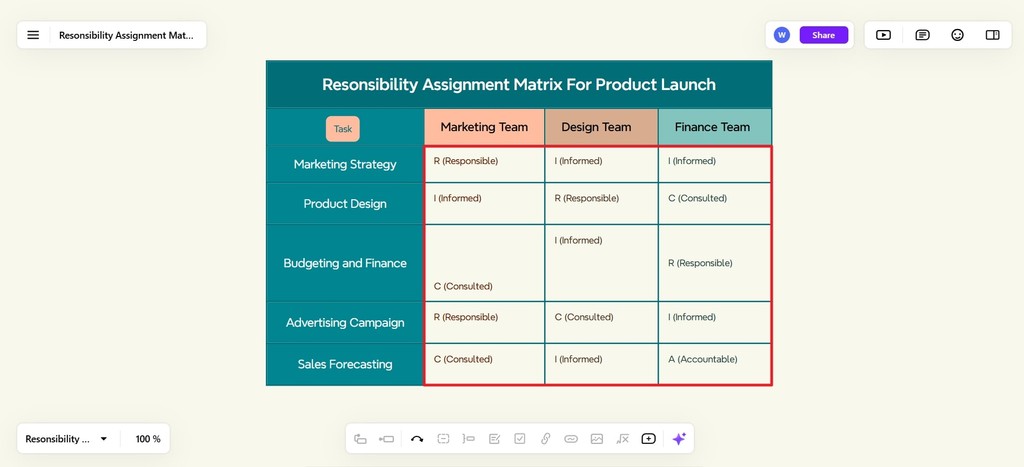 Resonsibility Assignment Mat...

W Share

Resonsibility Assignment Matrix For Product Launch

| Task | Marketing Team | Design Team | Finance Team |
|---|---|---|---|
| Marketing Strategy | R (Responsible) | I (Informed) | I (Informed) |
| Product Design | I (Informed) | R (Responsible) | C (Consulted) |
| Budgeting and Finance | C (Consulted) | I (Informed) | R (Responsible) |
| Advertising Campaign | R (Responsible) | C (Consulted) | I (Informed) |
| Sales Forecasting | C (Consulted) | I (Informed) | A (Accountable) |

Resonsibility ...

100 %